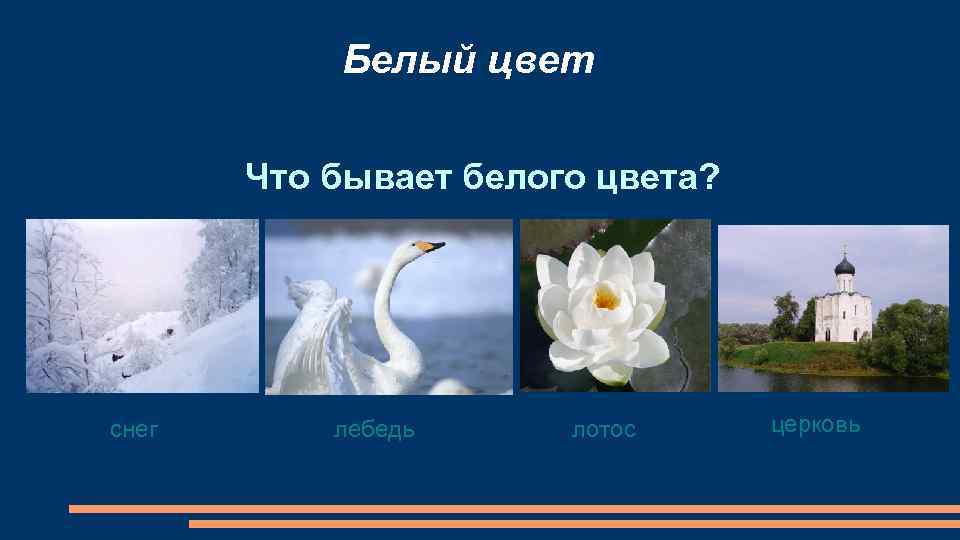 Белый цвет

Что бывает белого цвета?

снег

лебедь

лотос

церковь